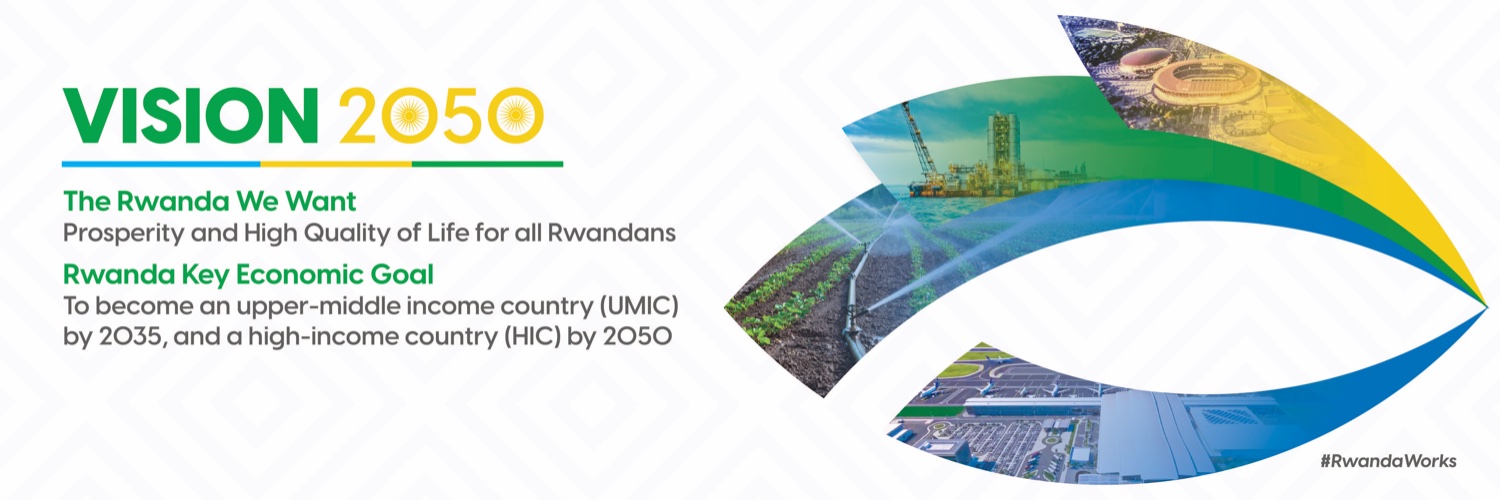 VISION 2050

The Rwanda We Want
Prosperity and High Quality of Life for all Rwandans

Rwanda Key Economic Goal
To become an upper-middle income country (UMIC) by 2035, and a high-income country (HIC) by 2050

#RwandaWorks